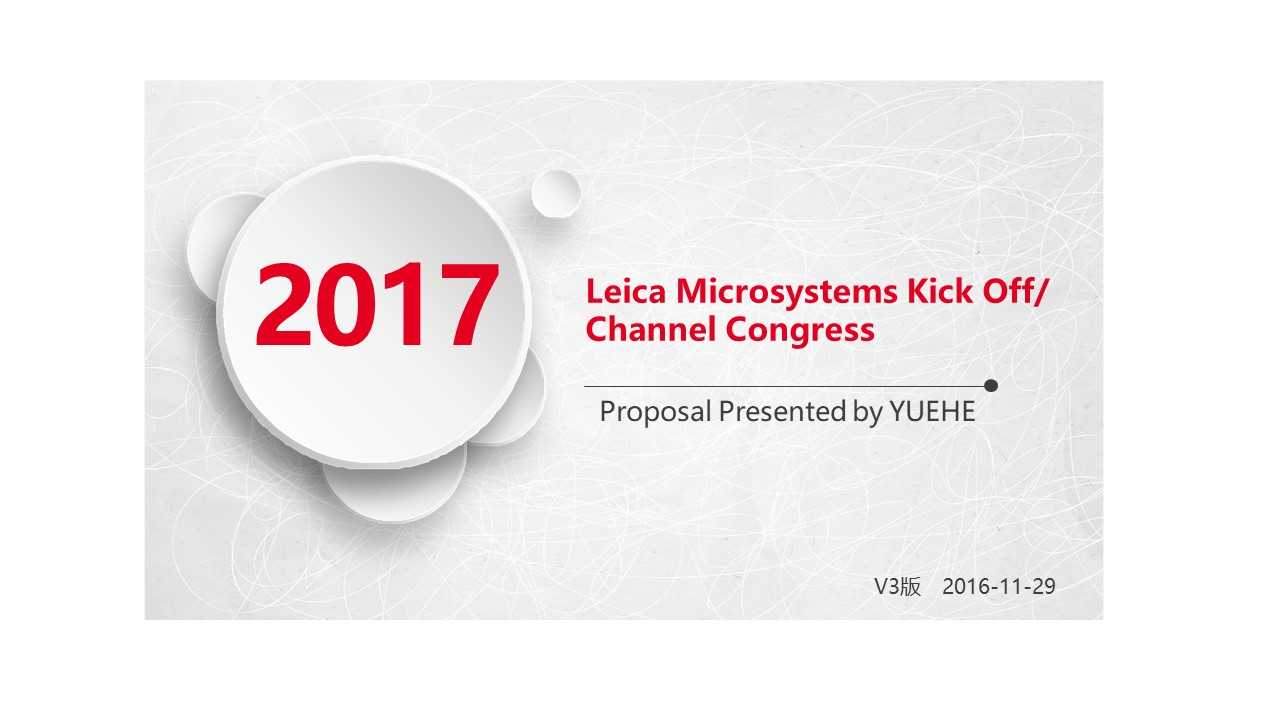 2017

Leica Microsystems Kick Off/ Channel Congress

Proposal Presented by YUEHE

V3版 2016-11-29